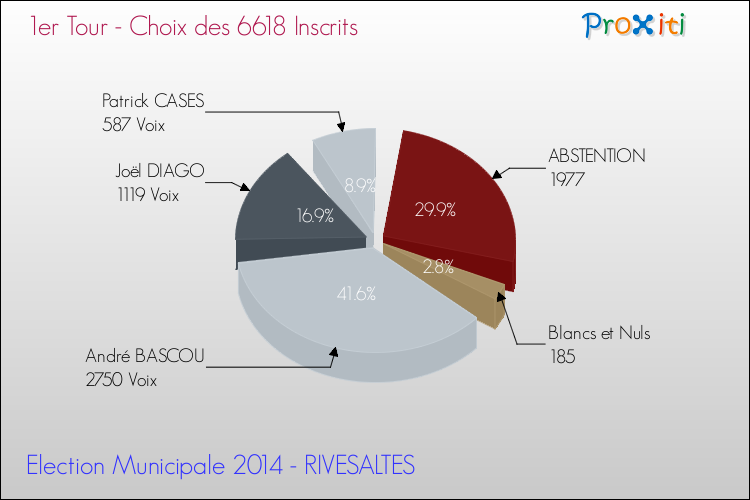 1er Tour - Choix des 6618 Inscrits

Proxiti

Patrick CASES
587 Voix

Joël DIAGO
1119 Voix

André BASCOU
2750 Voix

ABSTENTION
1977

Blancs et Nuls
185

8.9%

16.9%

29.9%

2.8%

41.6%

Election Municipale 2014 - RIVESALTES